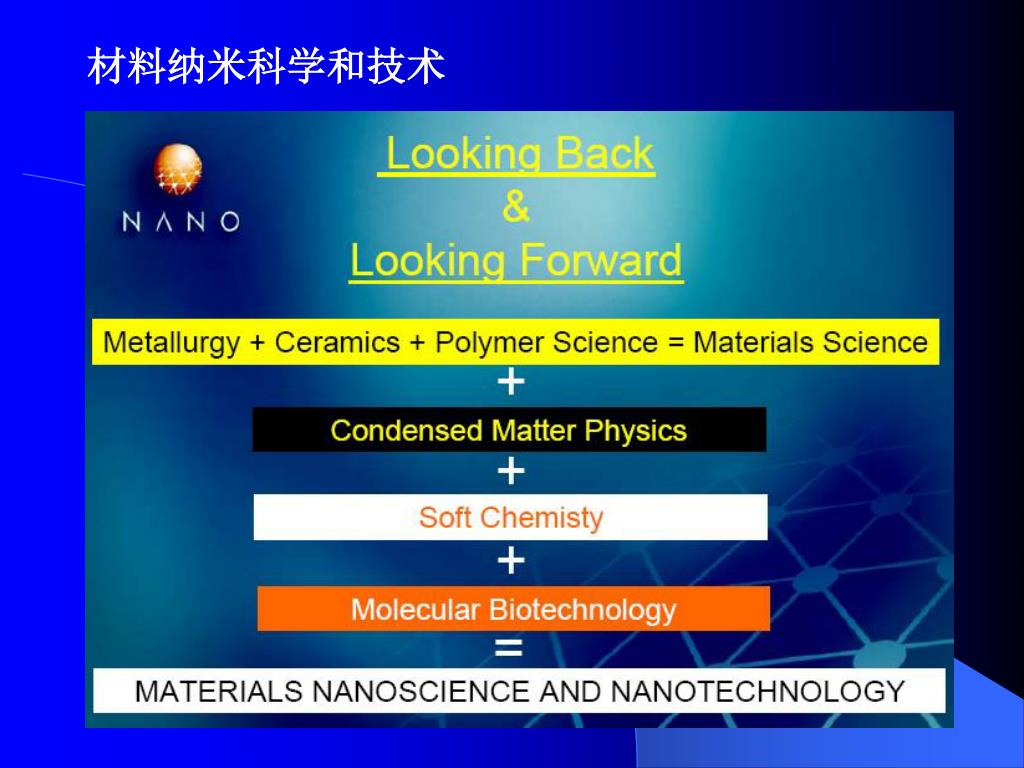 材料纳米科学和技术

NANO

Looking Back
&
Looking Forward

Metallurgy + Ceramics + Polymer Science = Materials Science

+

Condensed Matter Physics

+

Soft Chemisty

+

Molecular Biotechnology

=

MATERIALS NANOSCIENCE AND NANOTECHNOLOGY